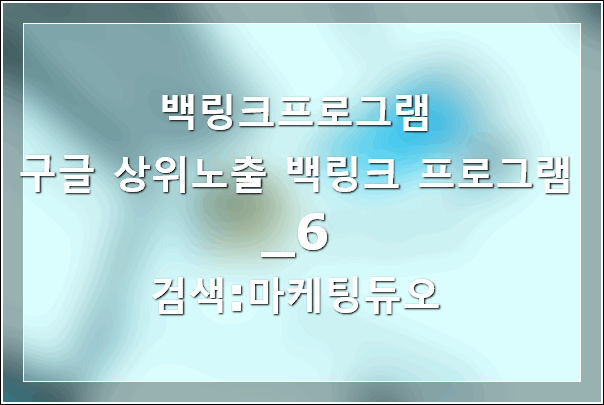 백링크프로그램

구글 상위노출 백링크 프로그램 _6

검색:마케팅듀오